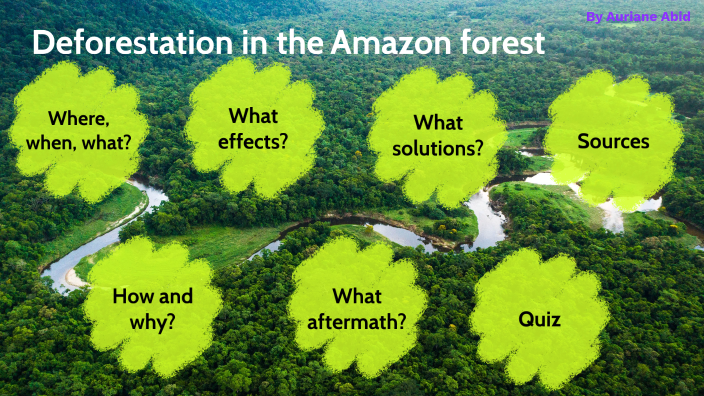 By Auriane Abid

Deforestation in the Amazon forest

Where, when, what?

What effects?

What solutions?

Sources

How and why?

What aftermath?

Quiz